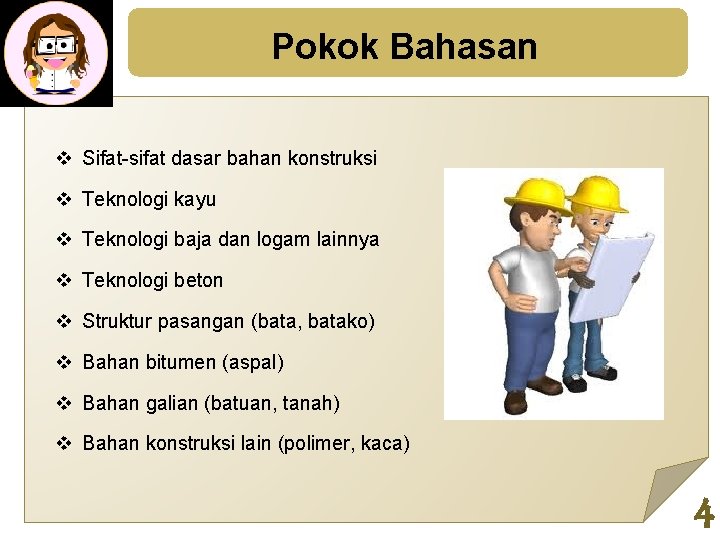 Pokok Bahasan

❖ Sifat-sifat dasar bahan konstruksi
❖ Teknologi kayu
❖ Teknologi baja dan logam lainnya
❖ Teknologi beton
❖ Struktur pasangan (bata, batako)
❖ Bahan bitumen (aspal)
❖ Bahan galian (batuan, tanah)
❖ Bahan konstruksi lain (polimer, kaca)

4